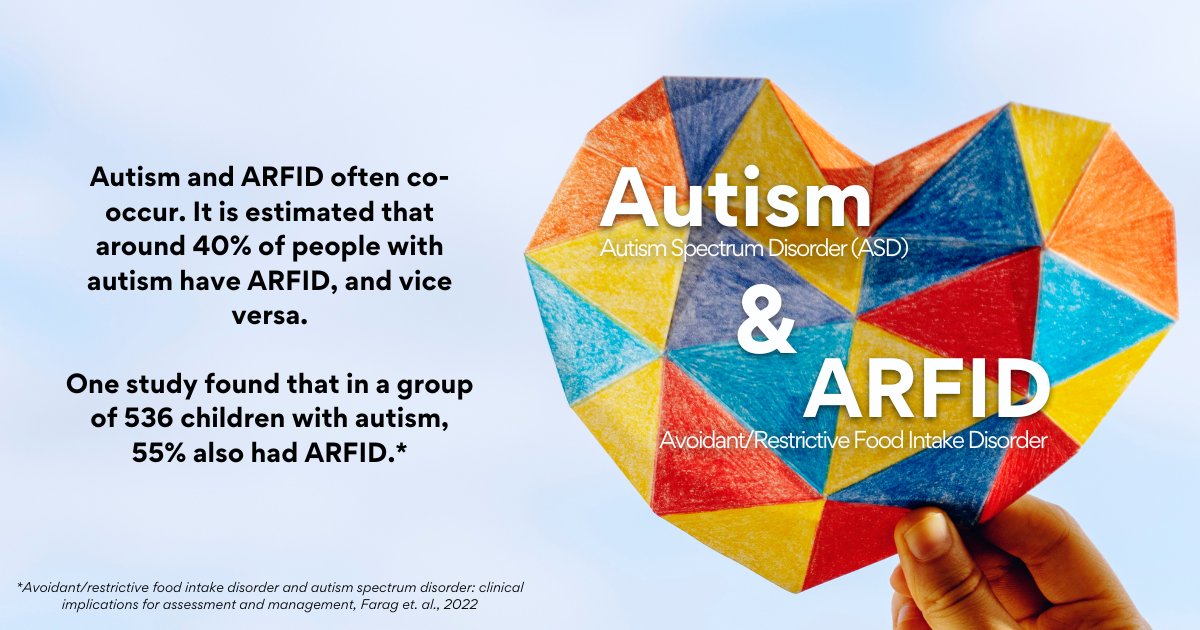 Autism and ARFID often co-occur. It is estimated that around 40% of people with autism have ARFID, and vice versa.

One study found that in a group of 536 children with autism, 55% also had ARFID.*

Autism
Autism Spectrum Disorder (ASD)
&
ARFID
Avoidant/Restrictive Food Intake Disorder

*Avoidant/restrictive food intake disorder and autism spectrum disorder: clinical implications for assessment and management, Farag et. al., 2022